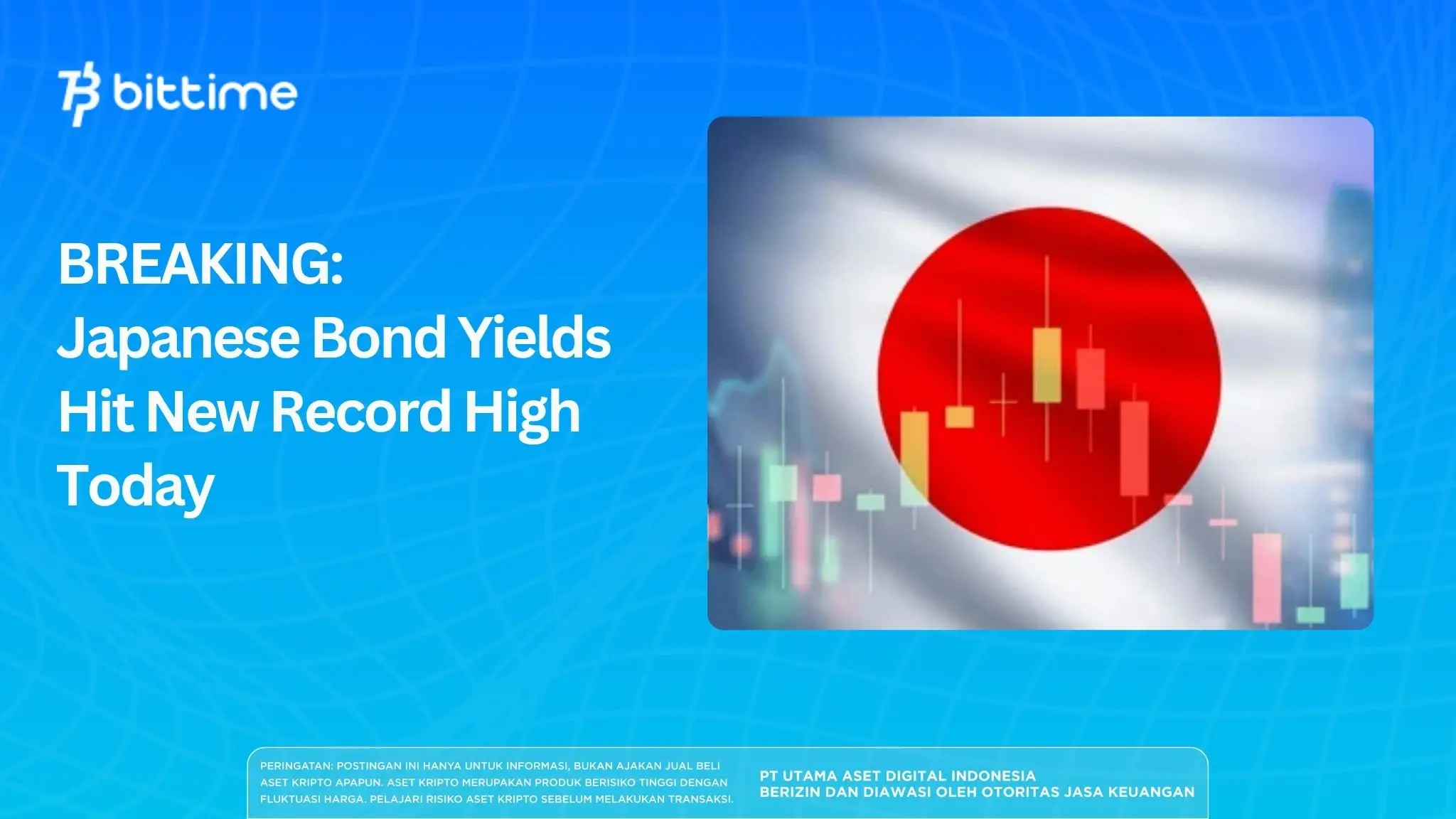 bittime

BREAKING:
Japanese Bond Yields Hit New Record High Today

PERINGATAN: POSTINGAN INI HANYA UNTUK INFORMASI, BUKAN AJAKAN JUAL BELI ASET KRIPTO APAPUN. ASET KRIPTO MERUPAKAN PRODUK BERISIKO TINGGI DENGAN FLUKTUASI HARGA. PELAJARI RISIKO ASET KRIPTO SEBELUM MELAKUKAN TRANSAKSI.

PT UTAMA ASET DIGITAL INDONESIA
BERIZIN DAN DIAWASI OLEH OTORITAS JASA KEUANGAN